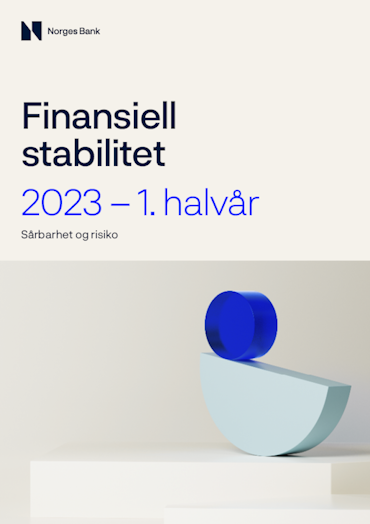 Norges Bank

Finansiell stabilitet

2023 – 1. halvår

Sårbarhet og risiko